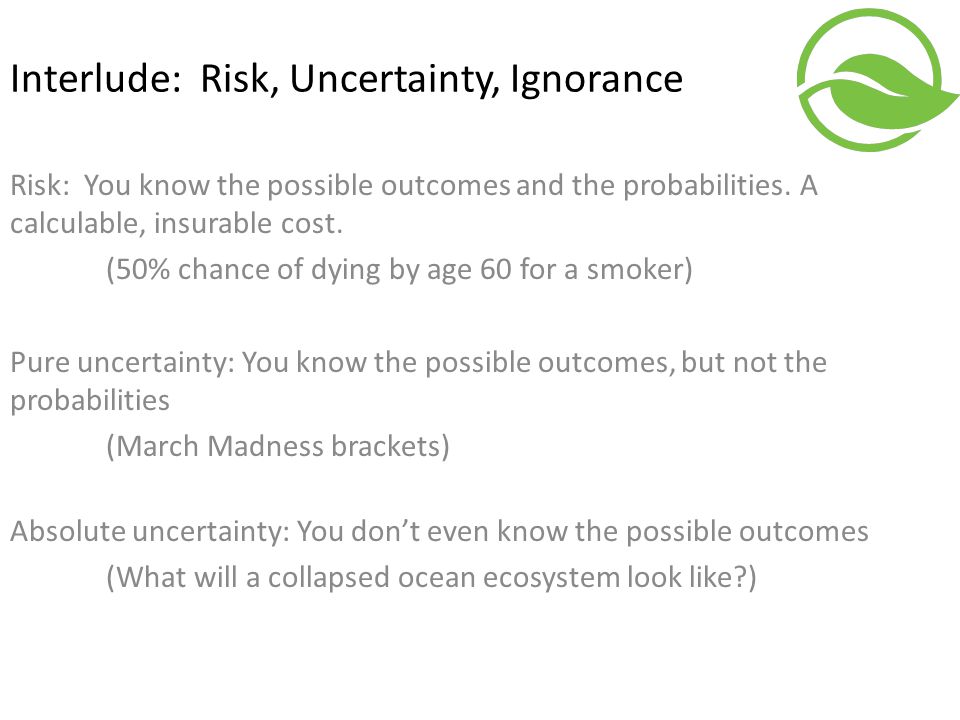 Interlude: Risk, Uncertainty, Ignorance

Risk: You know the possible outcomes and the probabilities. A calculable, insurable cost.

(50% chance of dying by age 60 for a smoker)

Pure uncertainty: You know the possible outcomes, but not the probabilities

(March Madness brackets)

Absolute uncertainty: You don't even know the possible outcomes

(What will a collapsed ocean ecosystem look like?)